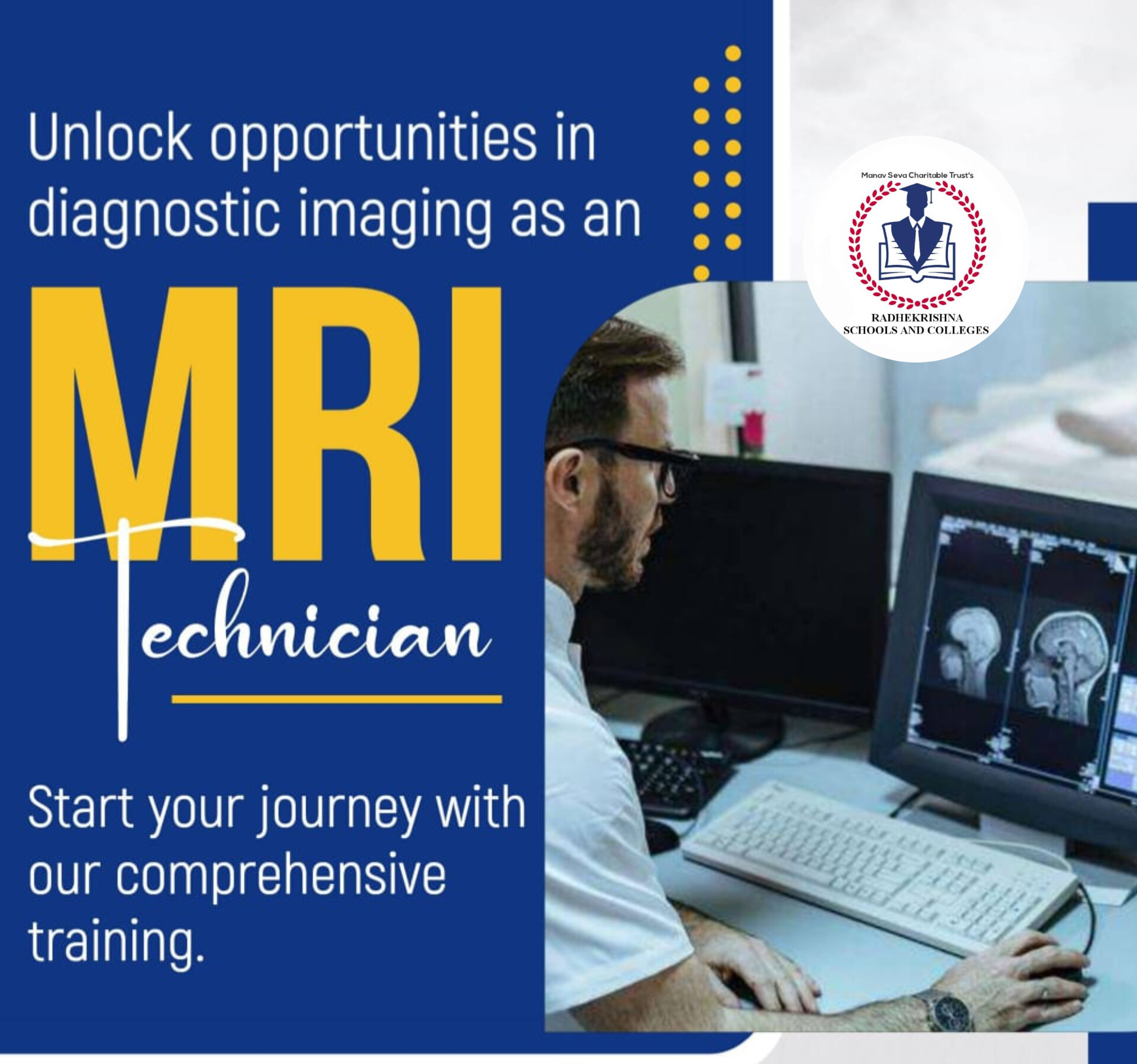 Unlock opportunities in diagnostic imaging as an

MRI

Technician

Start your journey with our comprehensive training.

Manav Seva Charitable Trust's

RADHEKRISHNA
SCHOOLS AND COLLEGES